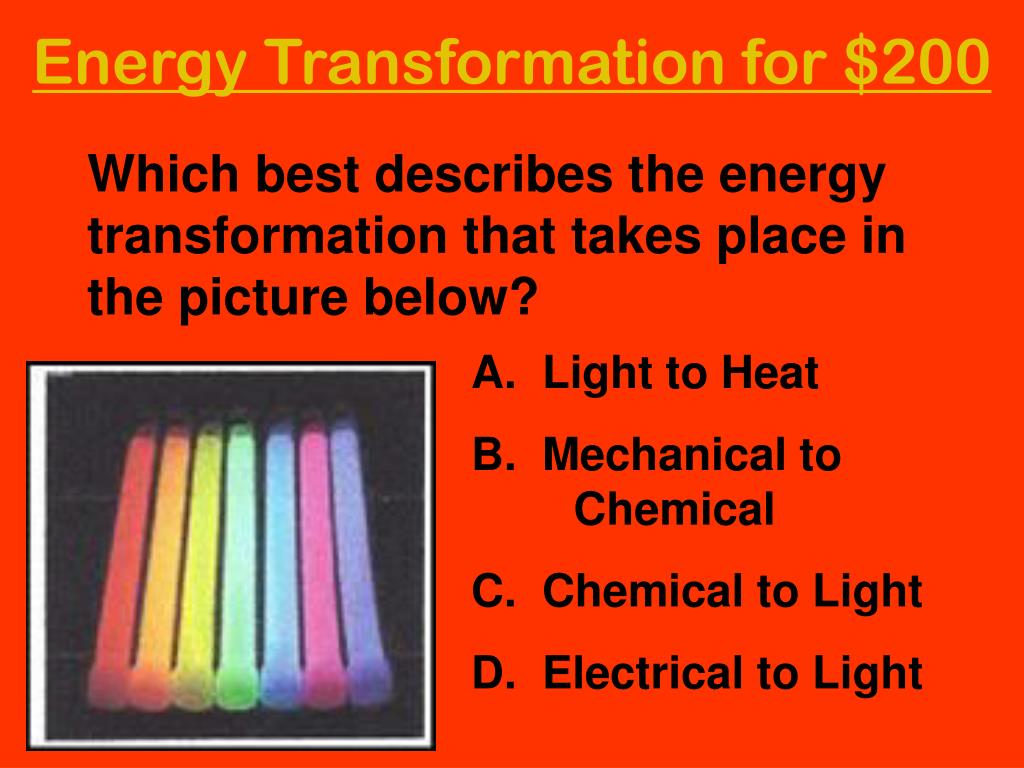 Energy Transformation for \$200

Which best describes the energy transformation that takes place in the picture below?

A. Light to Heat

B. Mechanical to Chemical

C. Chemical to Light

D. Electrical to Light